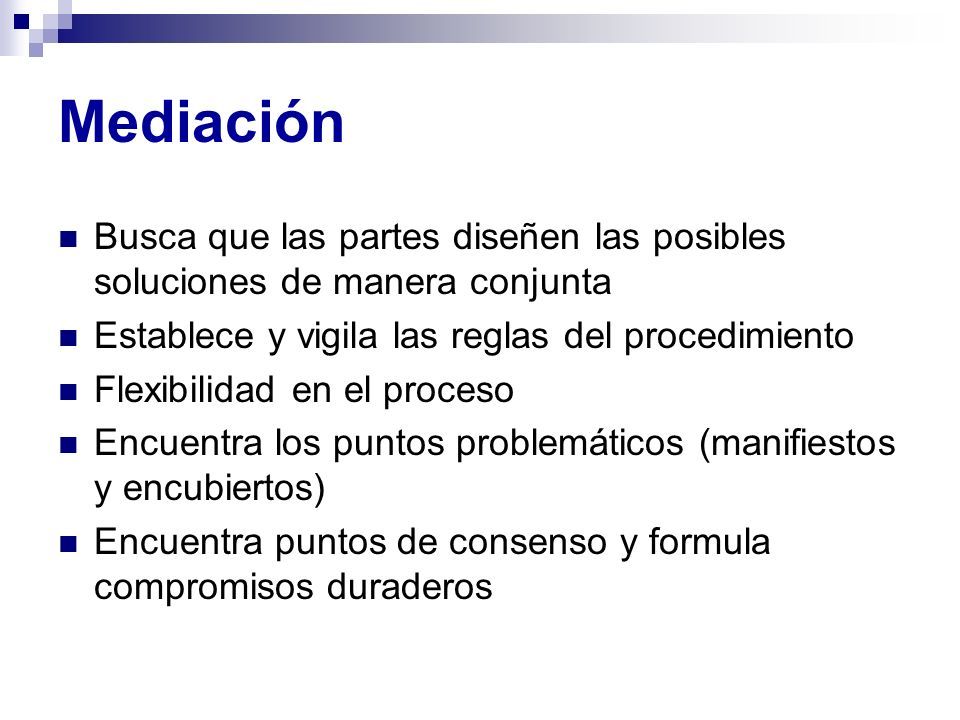 Mediación

- Busca que las partes diseñen las posibles soluciones de manera conjunta
- Establece y vigila las reglas del procedimiento
- Flexibilidad en el proceso
- Encuentra los puntos problemáticos (manifiestos y encubiertos)
- Encuentra puntos de consenso y formula compromisos duraderos